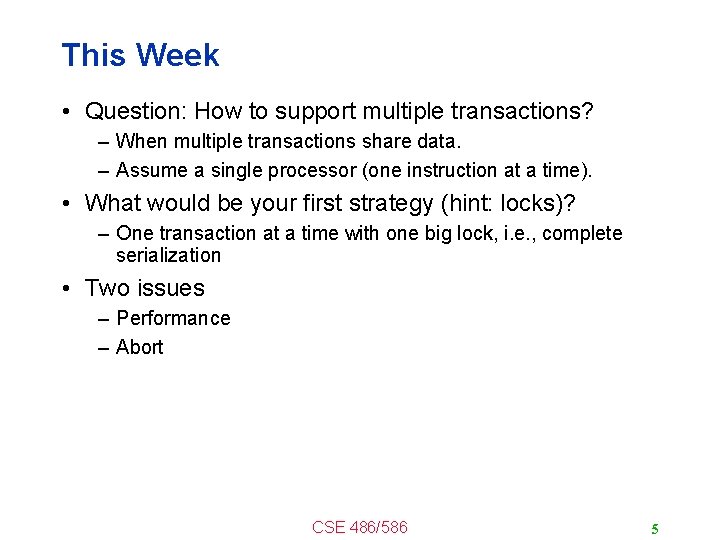 This Week

• Question: How to support multiple transactions?
– When multiple transactions share data.
– Assume a single processor (one instruction at a time).

• What would be your first strategy (hint: locks)?
– One transaction at a time with one big lock, i.e., complete serialization

• Two issues
– Performance
– Abort

CSE 486/586

5